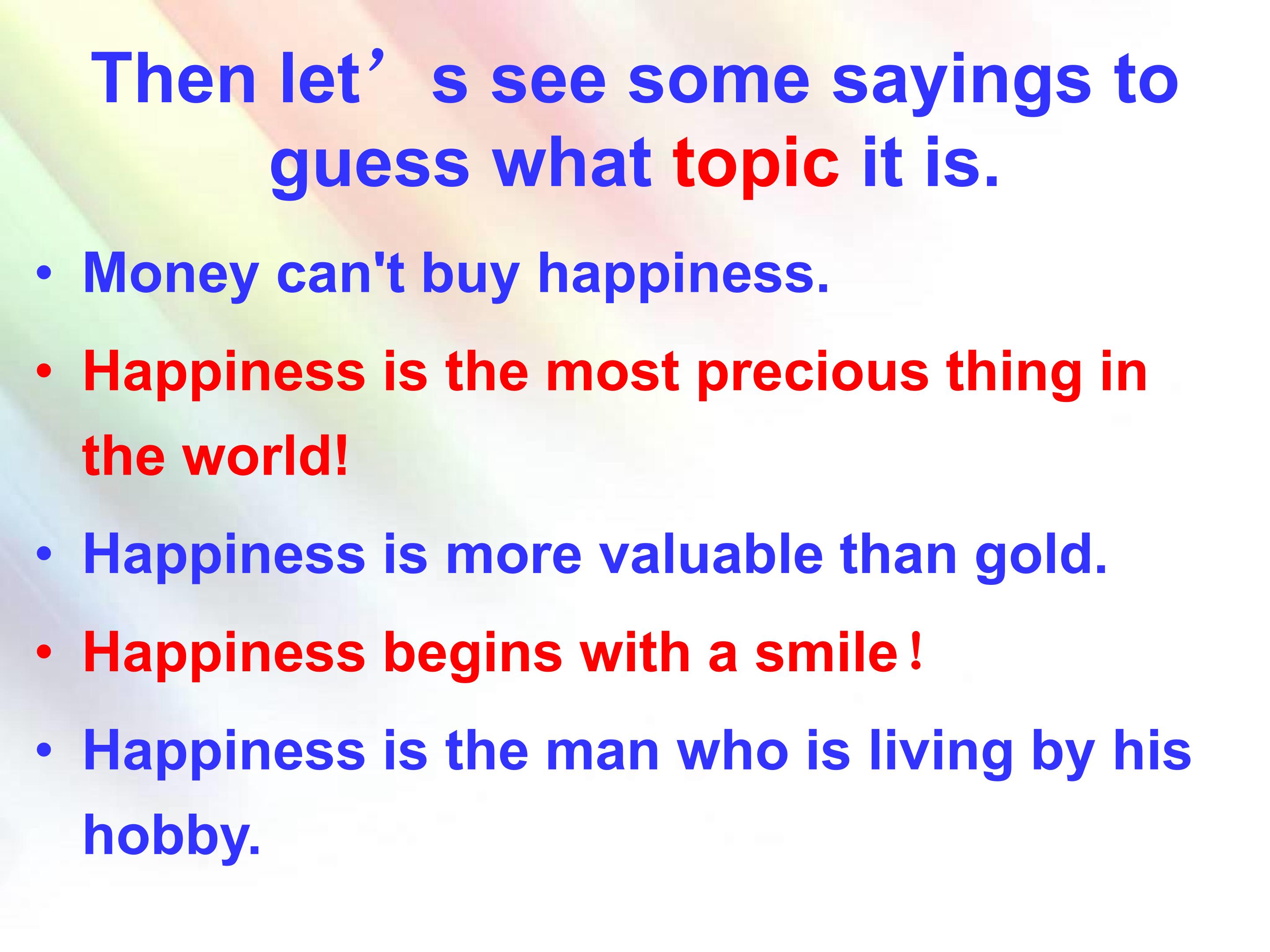 Then let's see some sayings to guess what topic it is.

• Money can't buy happiness.
• Happiness is the most precious thing in the world!
• Happiness is more valuable than gold.
• Happiness begins with a smile！
• Happiness is the man who is living by his hobby.